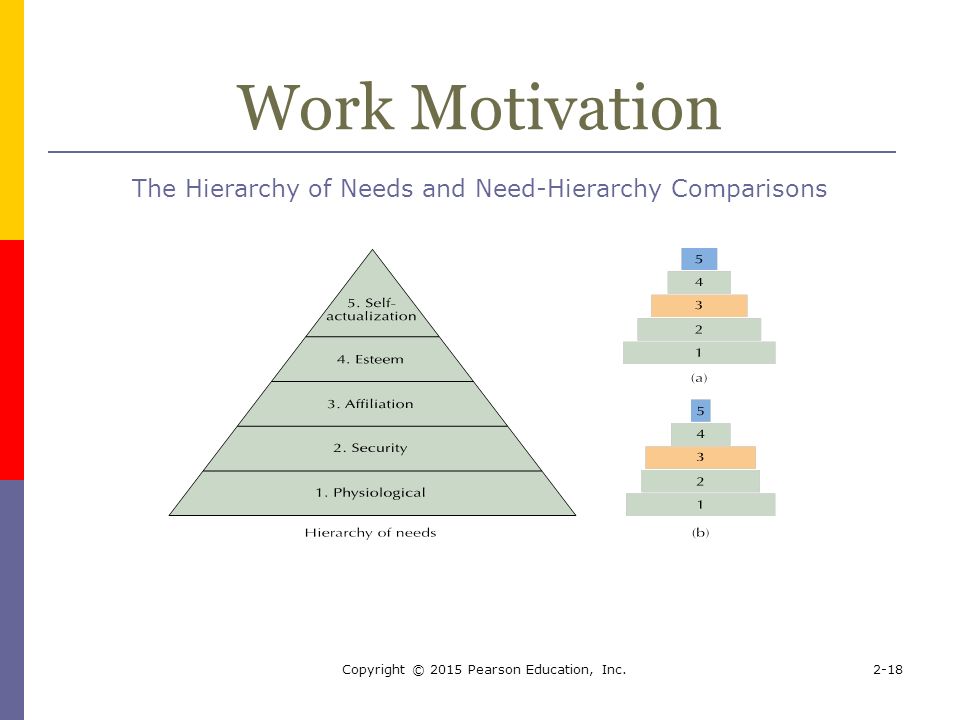 Work Motivation

The Hierarchy of Needs and Need-Hierarchy Comparisons

5. Self-actualization
4. Esteem
3. Affiliation
2. Security
1. Physiological
Hierarchy of needs

5
4
3
2
1
(a)

5
4
3
2
1
(b)

Copyright © 2015 Pearson Education, Inc.

2-18